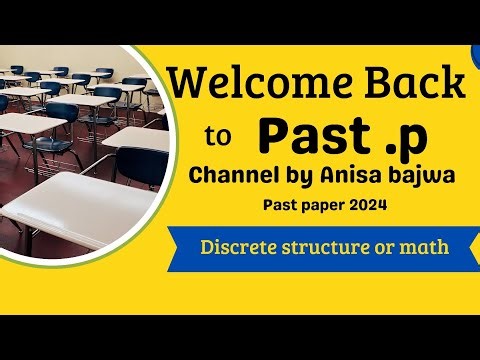 Welcome Back
to Past .p
Channel by Anisa bajwa
Past paper 2024

Discrete structure or math